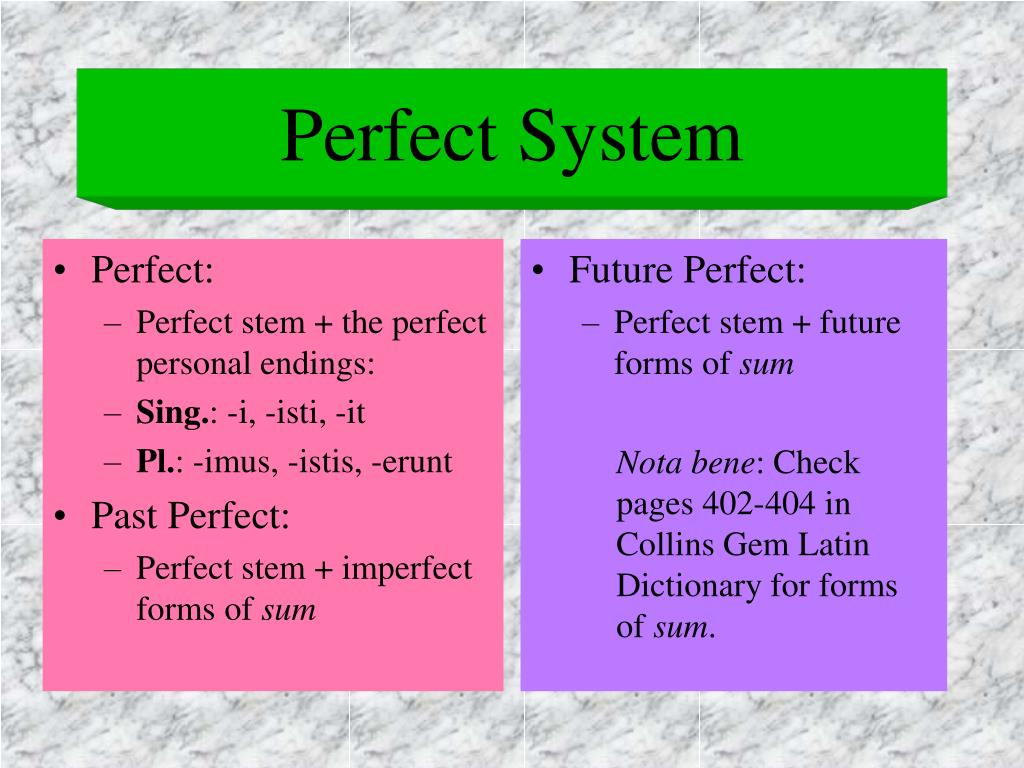 Perfect System

• Perfect:
– Perfect stem + the perfect personal endings:
– Sing.: -i, -isti, -it
– Pl.: -imus, -istis, -erunt
• Past Perfect:
– Perfect stem + imperfect forms of sum

• Future Perfect:
– Perfect stem + future forms of sum

Nota bene: Check pages 402-404 in Collins Gem Latin Dictionary for forms of sum.